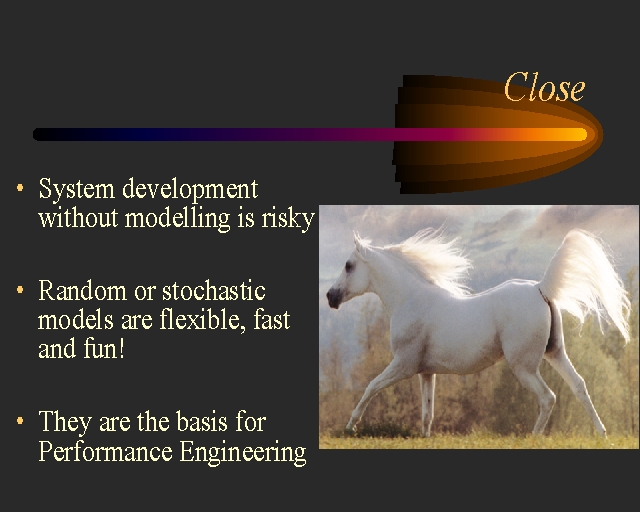 Close

• System development without modelling is risky

• Random or stochastic models are flexible, fast and fun!

• They are the basis for Performance Engineering